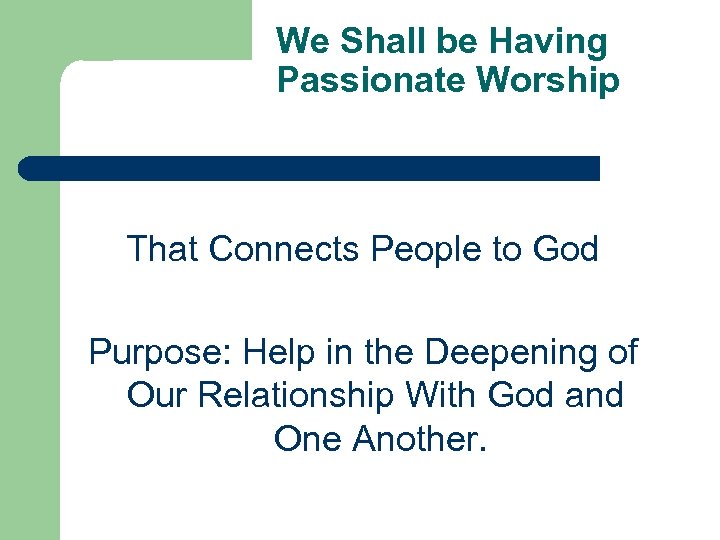 We Shall be Having Passionate Worship

That Connects People to God

Purpose: Help in the Deepening of Our Relationship With God and One Another.